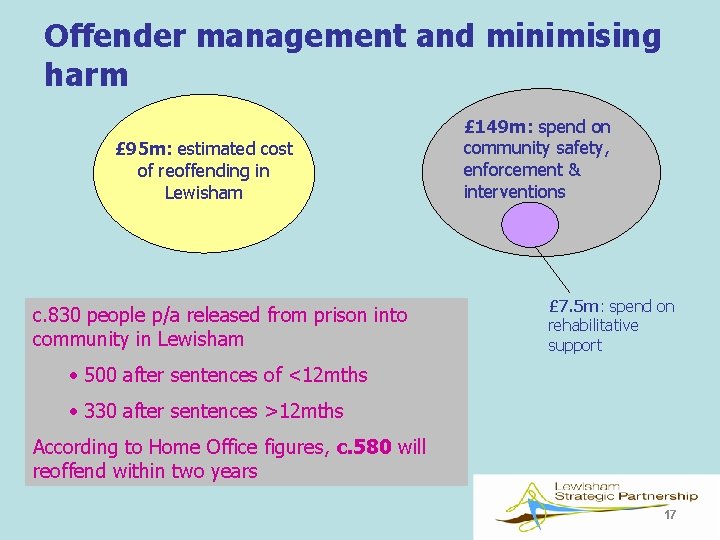 Offender management and minimising harm

£95m: estimated cost of reoffending in Lewisham

£149m: spend on community safety, enforcement & interventions

£7.5m: spend on rehabilitative support

c.830 people p/a released from prison into community in Lewisham

• 500 after sentences of <12mths

• 330 after sentences >12mths

According to Home Office figures, c.580 will reoffend within two years

Lewisham
Strategic Partnership

17